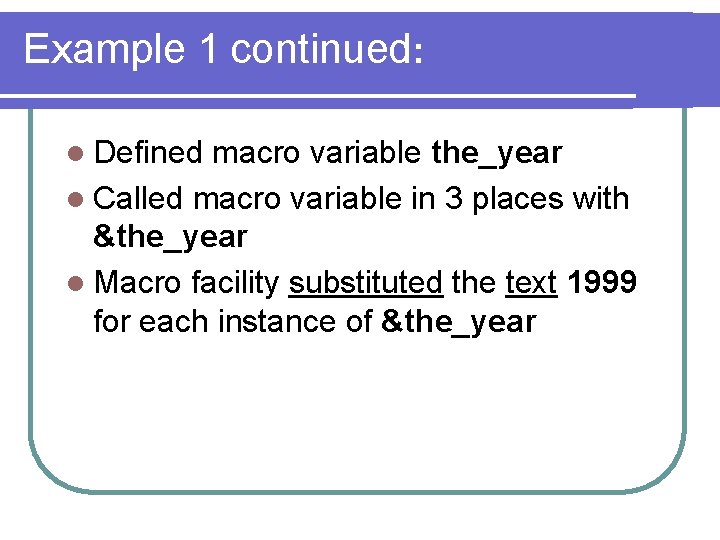 Example 1 continued:

- Defined macro variable the_year
- Called macro variable in 3 places with &the_year
- Macro facility substituted the text 1999 for each instance of &the_year